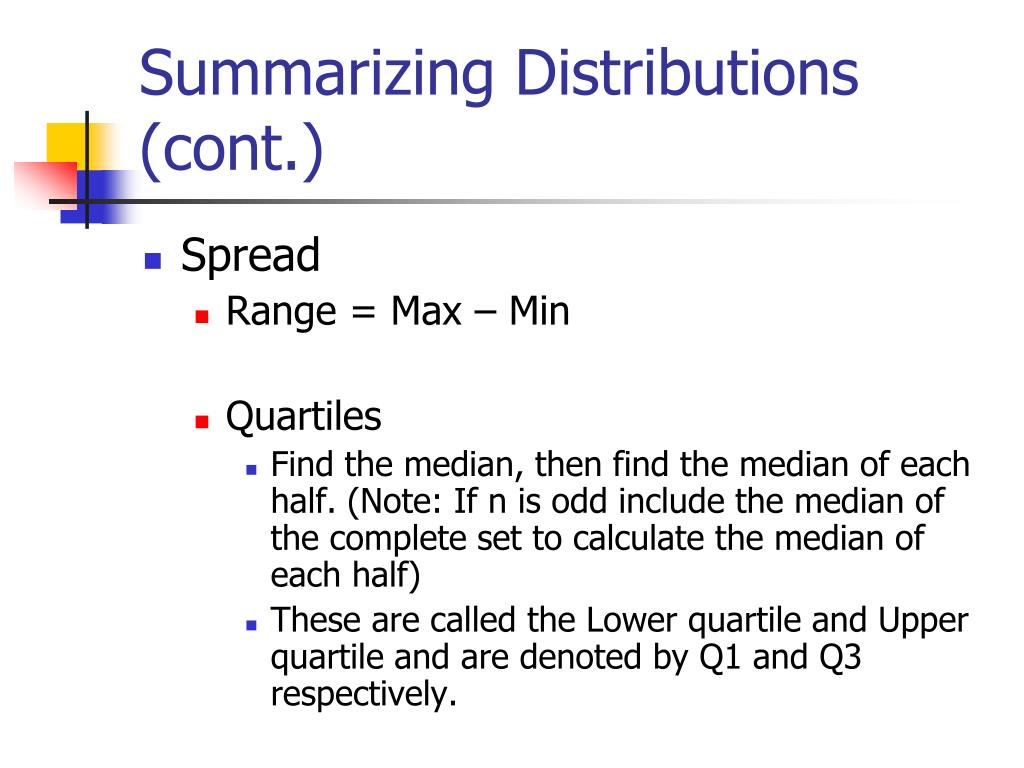 Summarizing Distributions (cont.)

Spread

Range = Max – Min

Quartiles

Find the median, then find the median of each half. (Note: If n is odd include the median of the complete set to calculate the median of each half)

These are called the Lower quartile and Upper quartile and are denoted by Q1 and Q3 respectively.